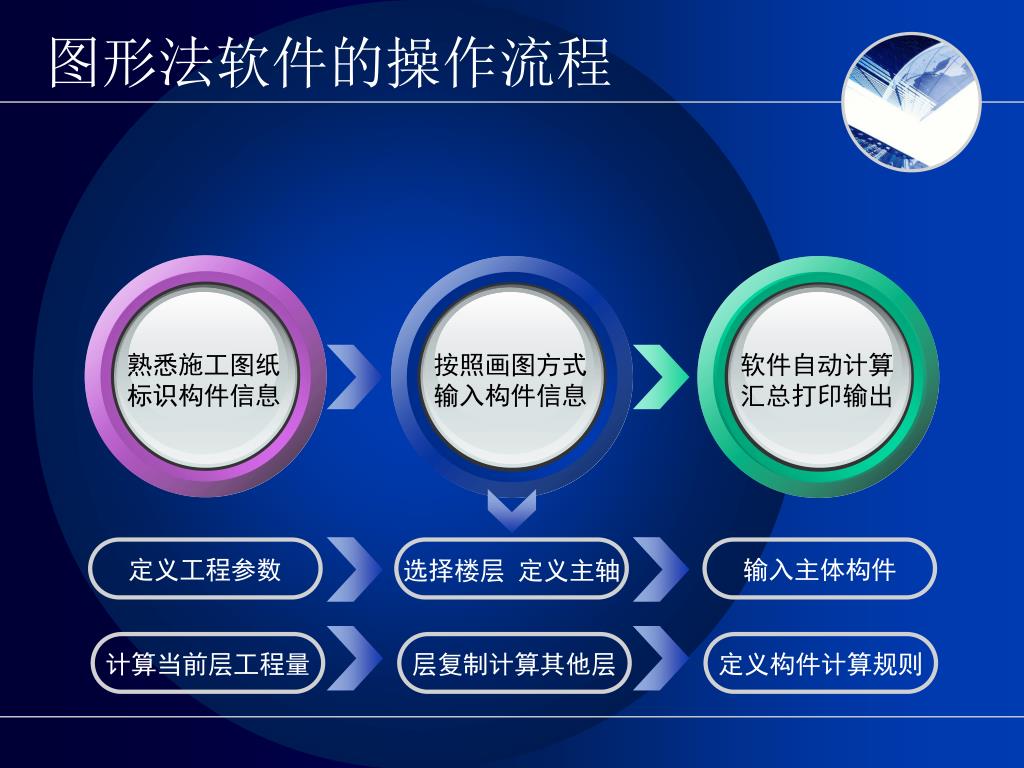 图形法软件的操作流程

熟悉施工图纸
标识构件信息

按照画图方式
输入构件信息

软件自动计算
汇总打印输出

定义工程参数

选择楼层 定义主轴

输入主体构件

计算当前层工程量

层复制计算其他层

定义构件计算规则